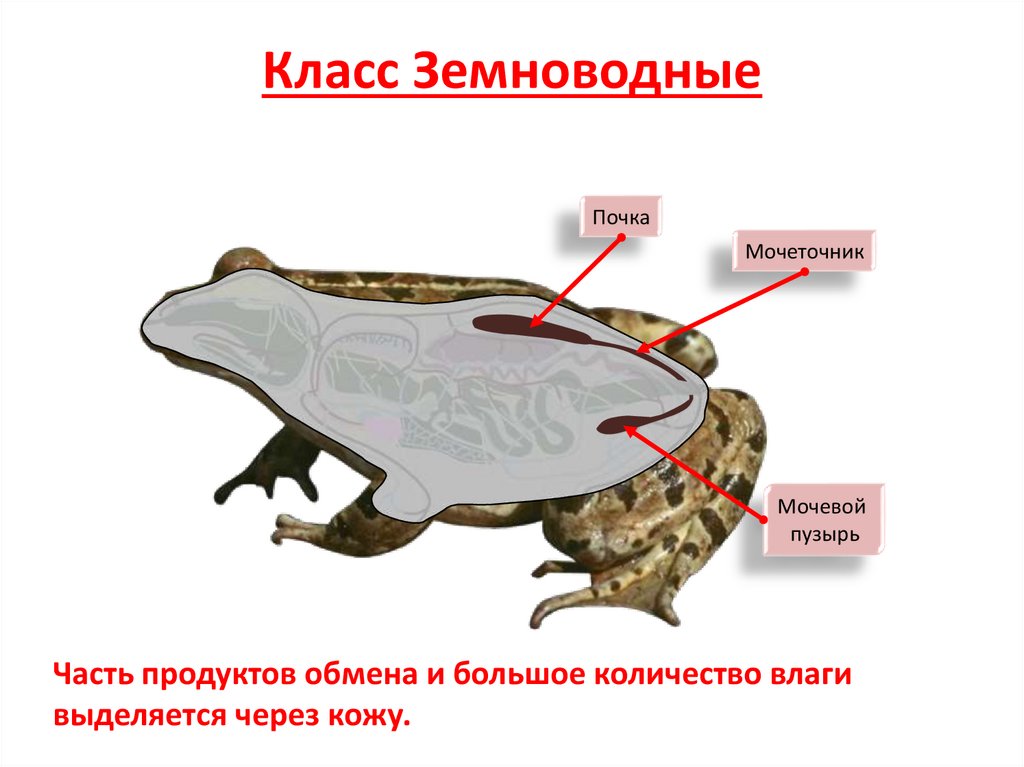 Класс Земноводные

Почка

Мочеточник

Мочевой пузырь

Часть продуктов обмена и большое количество влаги выделяется через кожу.